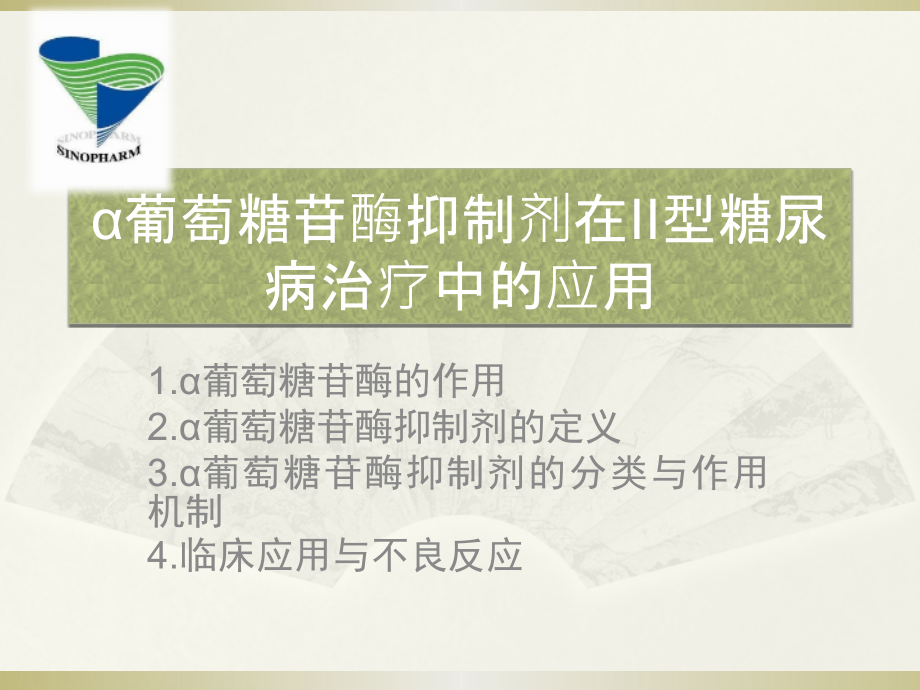 SINOPHARM
SINOPHARM

α葡萄糖苷酶抑制剂在II型糖尿病治疗中的应用

1.α葡萄糖苷酶的作用
2.α葡萄糖苷酶抑制剂的定义
3.α葡萄糖苷酶抑制剂的分类与作用机制
4.临床应用与不良反应